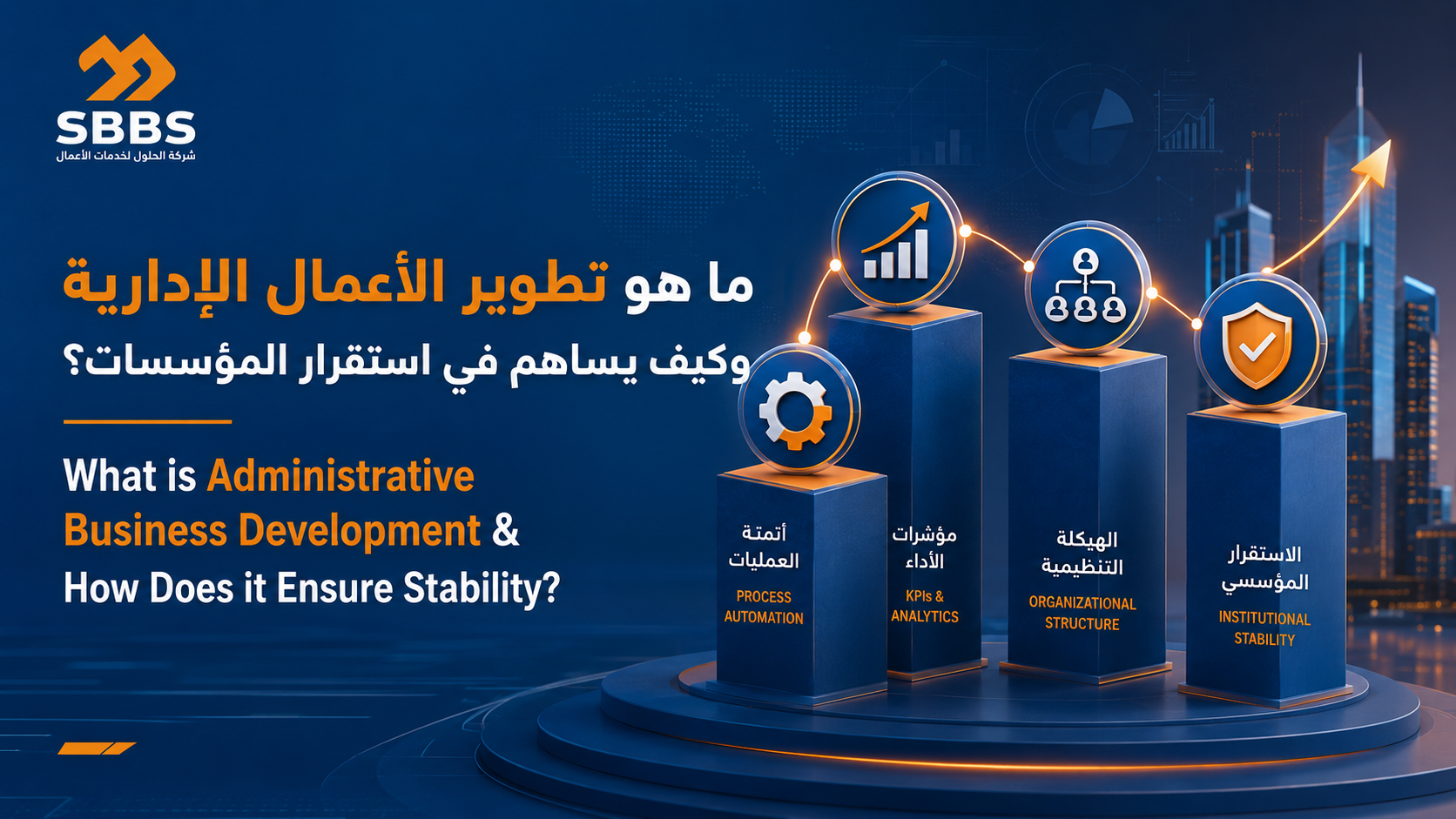 SBBS
شركة الحلول لخدمات الأعمال

ما هو تطوير الأعمال الإدارية
وكيف يساهم في استقرار المؤسسات؟

What is Administrative Business Development & How Does it Ensure Stability?

أتمتة العمليات
PROCESS AUTOMATION

مؤشرات الأداء
KPIs & ANALYTICS

الهيكلة التنظيمية
ORGANIZATIONAL STRUCTURE

الاستقرار المؤسسي
INSTITUTIONAL STABILITY